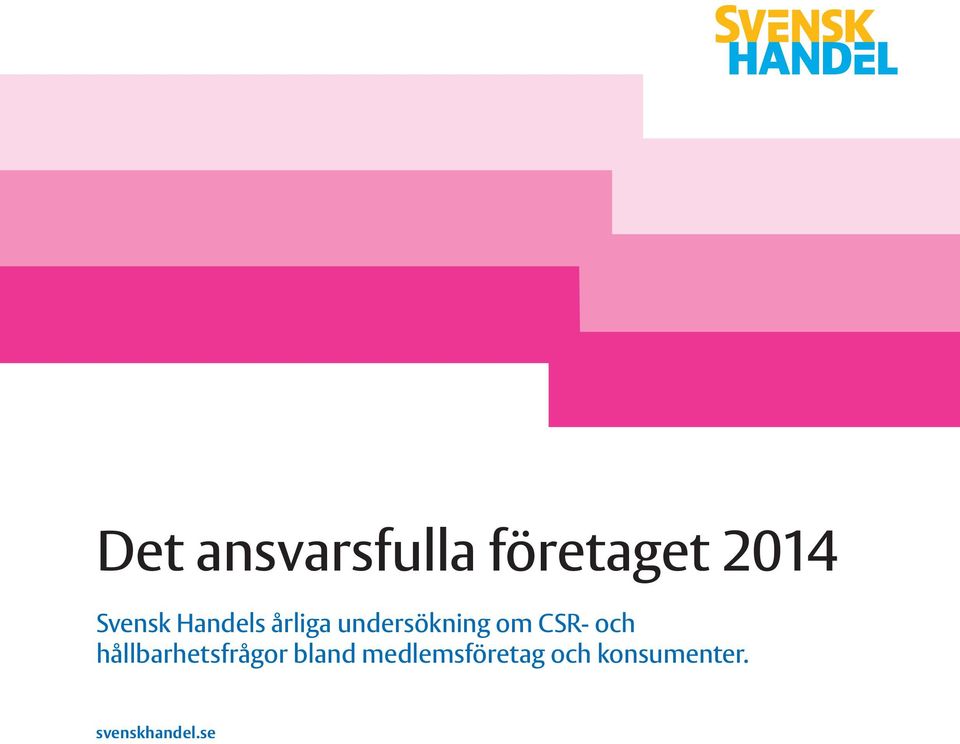 SVENSK
HANDEL

Det ansvarsfulla företaget 2014

Svensk Handels årliga undersökning om CSR- och hållbarhetsfrågor bland medlemsföretag och konsumenter.

svenskhandel.se